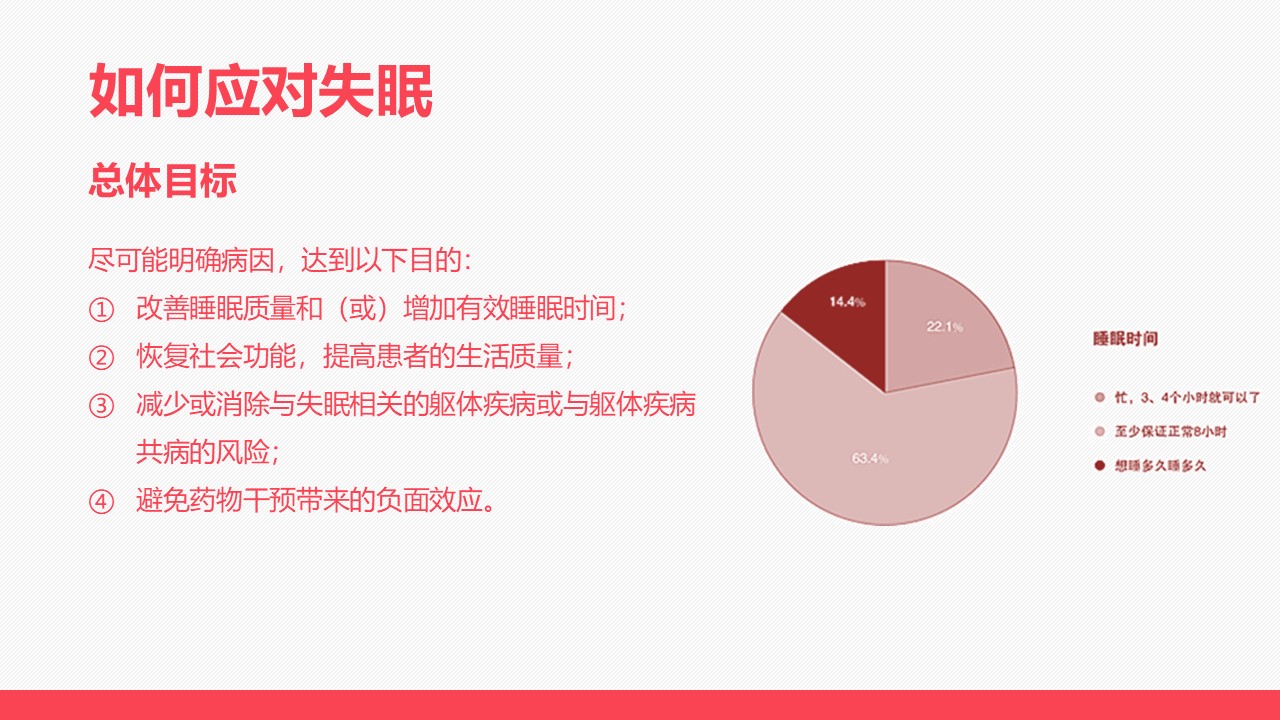 如何应对失眠

总体目标

尽可能明确病因，达到以下目的：

① 改善睡眠质量和（或）增加有效睡眠时间；

② 恢复社会功能，提高患者的生活质量；

③ 减少或消除与失眠相关的躯体疾病或与躯体疾病共病的风险；

④ 避免药物干预带来的负面效应。

14.4%
22.1%
63.4%

睡眠时间
忙，3、4个小时就可以了
至少保证正常8小时
想睡多久睡多久